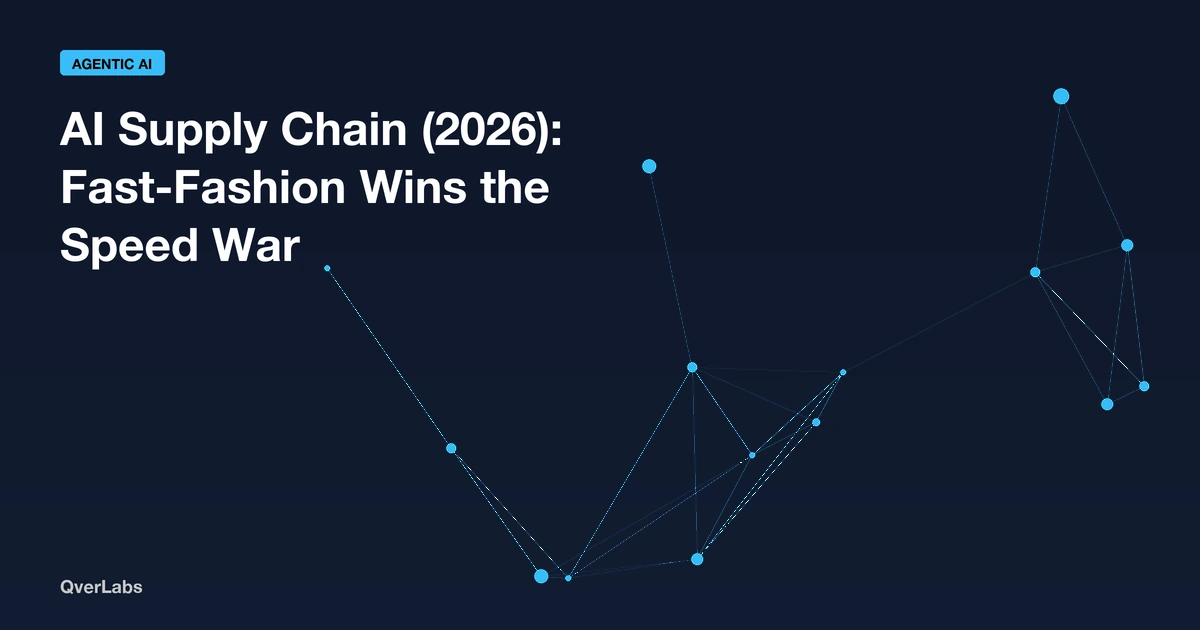 AGENTIC AI

AI Supply Chain (2026): Fast-Fashion Wins the Speed War

QverLabs